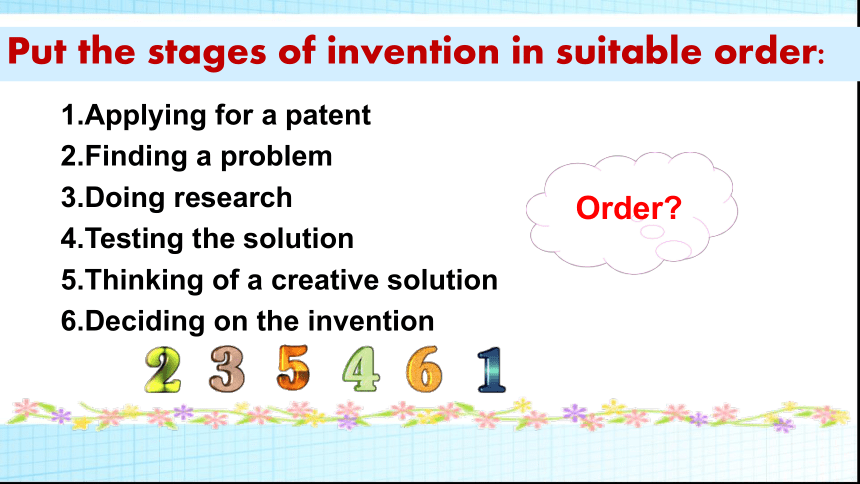 Put the stages of invention in suitable order:

1.Applying for a patent
2.Finding a problem
3.Doing research
4.Testing the solution
5.Thinking of a creative solution
6.Deciding on the invention

Order?

2 3 5 4 6 1